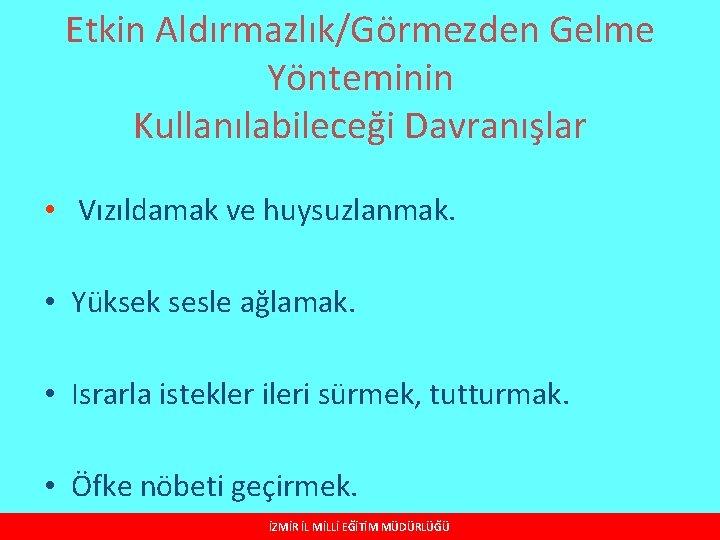 Etkin Aldırmazlık/Görmezden Gelme Yönteminin
Kullanılabileceği Davranışlar

• Vızıldamak ve huysuzlanmak.

• Yüksek sesle ağlamak.

• Israrla istekler ileri sürmek, tutturmak.

• Öfke nöbeti geçirmek.

İZMİR İL MİLLİ EĞİTİM MÜDÜRLÜĞÜ